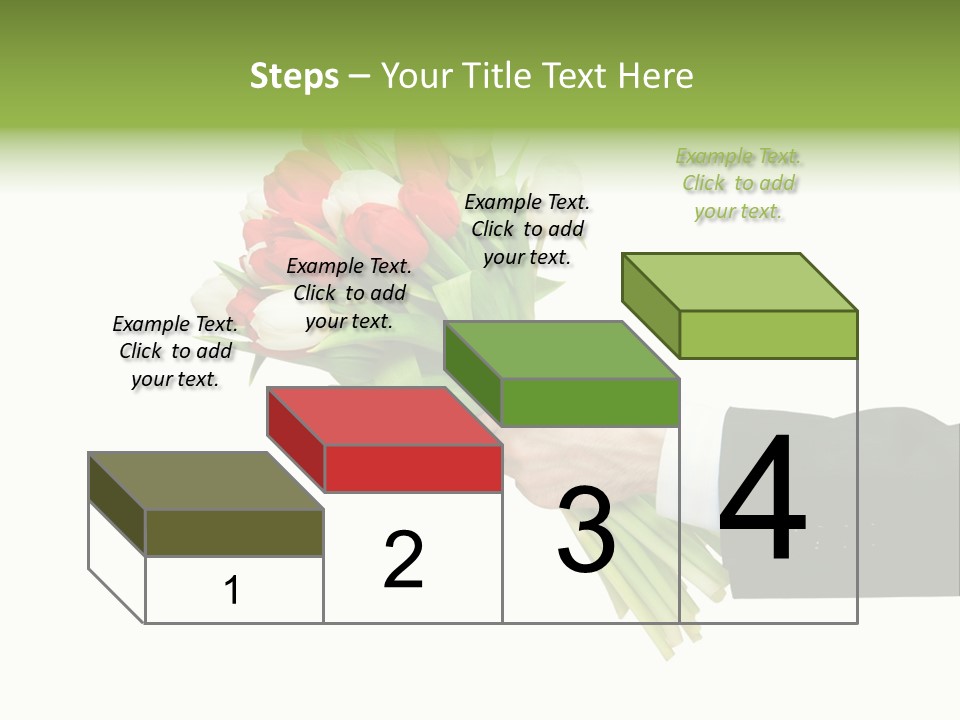 Steps – Your Title Text Here

Example Text. Click to add your text.

Example Text. Click to add your text.

Example Text. Click to add your text.

Example Text. Click to add your text.

1

2

3

4